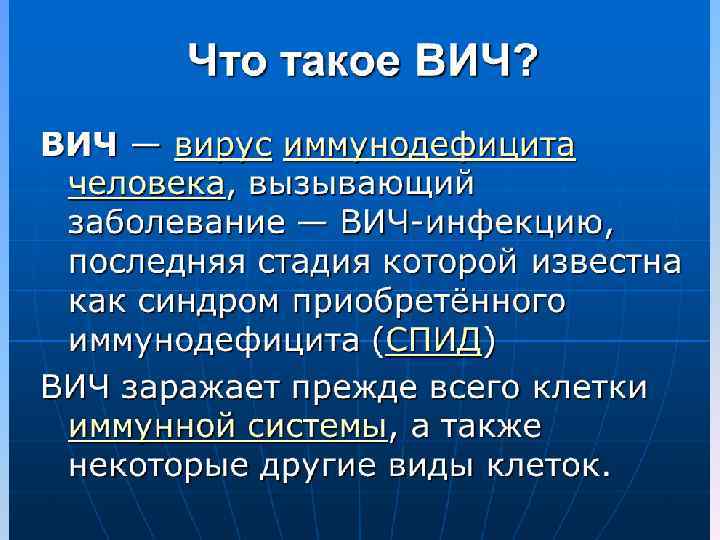 Что такое ВИЧ?

ВИЧ — вирус иммунодефицита человека, вызывающий заболевание — ВИЧ-инфекцию, последняя стадия которой известна как синдром приобретённого иммунодефицита (СПИД)

ВИЧ заражает прежде всего клетки иммунной системы, а также некоторые другие виды клеток.